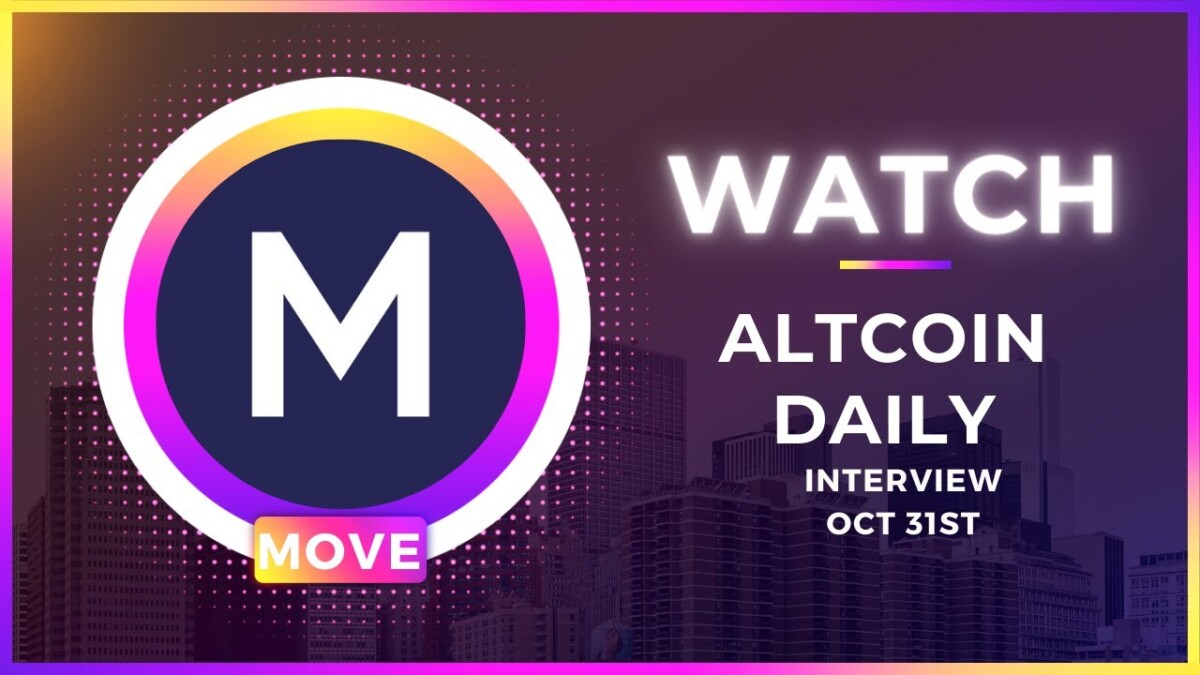 M

MOVE

WATCH

ALTCOIN DAILY

INTERVIEW
OCT 31ST